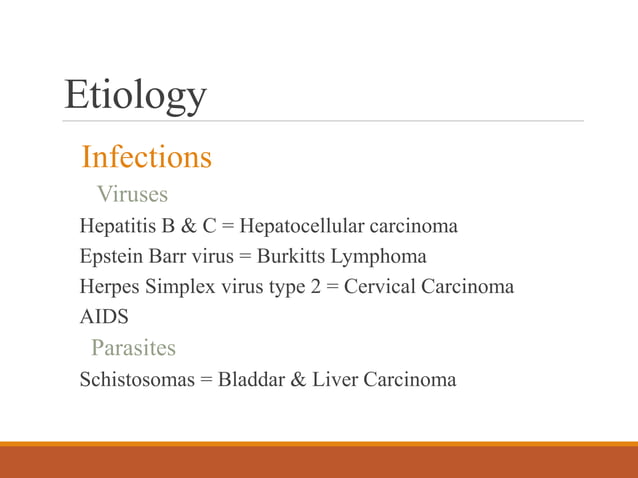 Etiology

Infections

Viruses

Hepatitis B & C = Hepatocellular carcinoma

Epstein Barr virus = Burkitts Lymphoma

Herpes Simplex virus type 2 = Cervical Carcinoma

AIDS

Parasites

Schistosomas = Bladdar & Liver Carcinoma